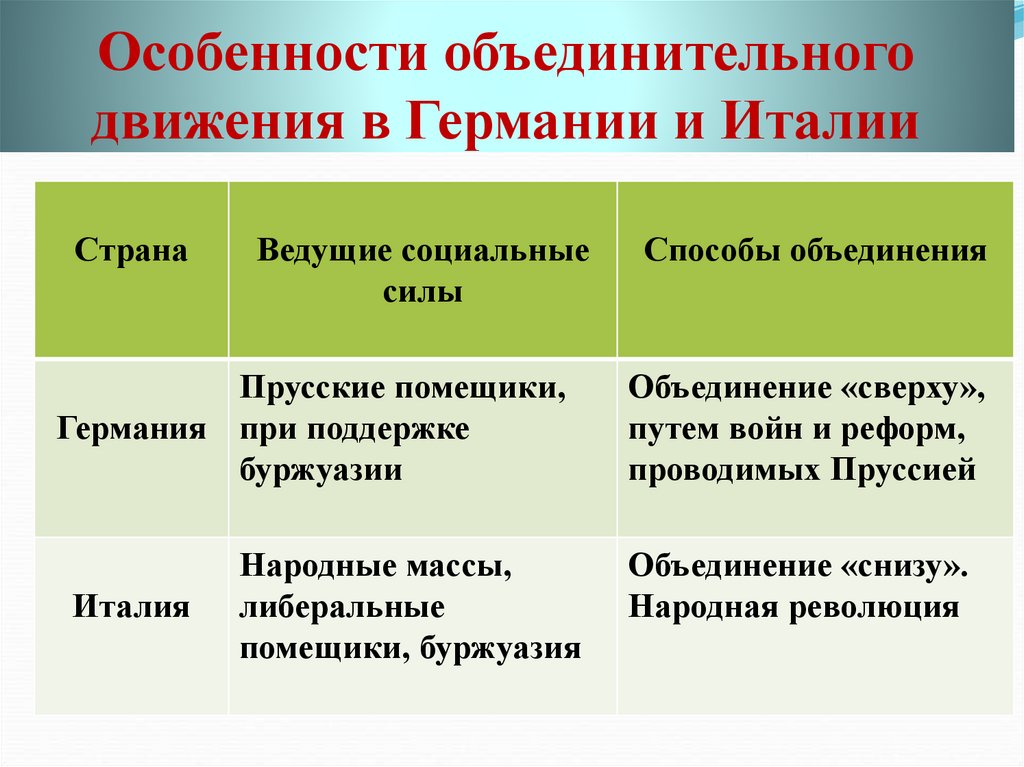 Особенности объединительного движения в Германии и Италии

| Страна | Ведущие социальные силы | Способы объединения |
|---|---|---|
| Германия | Прусские помещики, при поддержке буржуазии | Объединение «сверху», путем войн и реформ, проводимых Пруссией |
| Италия | Народные массы, либеральные помещики, буржуазия | Объединение «снизу». Народная революция |